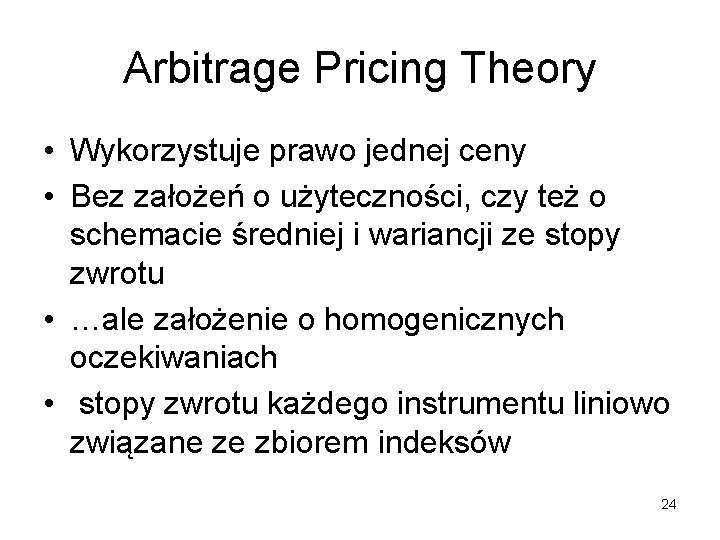 Arbitrage Pricing Theory

• Wykorzystuje prawo jednej ceny
• Bez założeń o użyteczności, czy też o schemacie średniej i wariancji ze stopy zwrotu
• …ale założenie o homogenicznych oczekiwaniach
• stopy zwrotu każdego instrumentu liniowo związane ze zbiorem indeksów

24